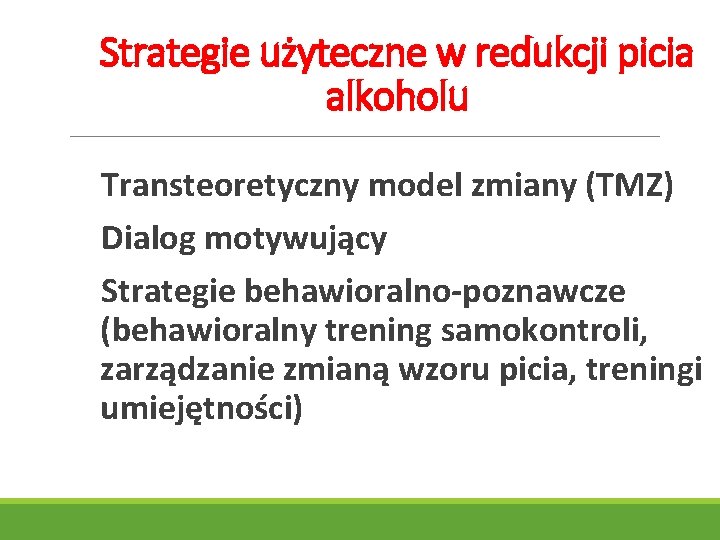 Strategie użyteczne w redukcji picia alkoholu

Transteoretyczny model zmiany (TMZ)

Dialog motywujący

Strategie behawioralno-poznawcze (behawioralny trening samokontroli, zarządzanie zmianą wzoru picia, treningi umiejętności)